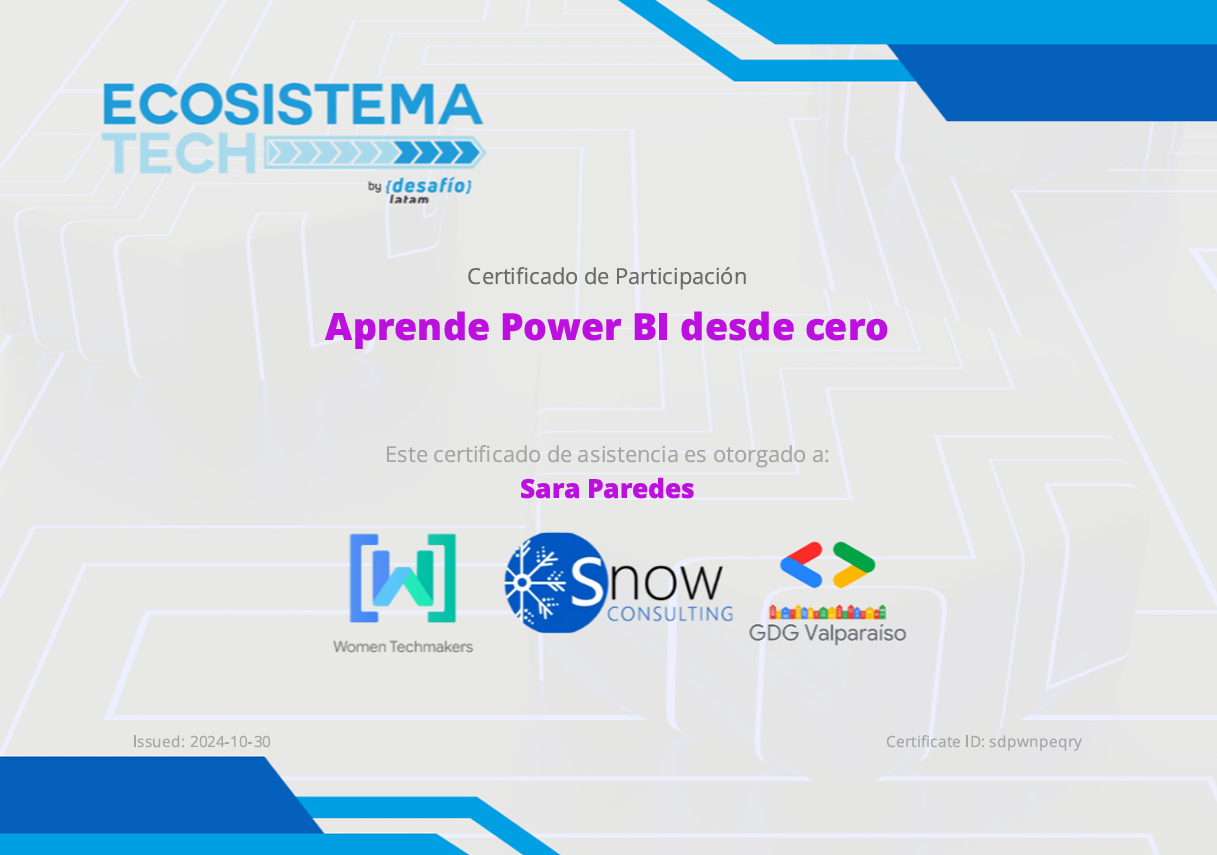 ECOSISTEMA TECH
by {desafío} latam

Certificado de Participación

Aprende Power BI desde cero

Este certificado de asistencia es otorgado a:
Sara Paredes

Women Techmakers

Snow CONSULTING

GDG Valparaíso

Issued: 2024-10-30

Certificate ID: sdpwnpeqry